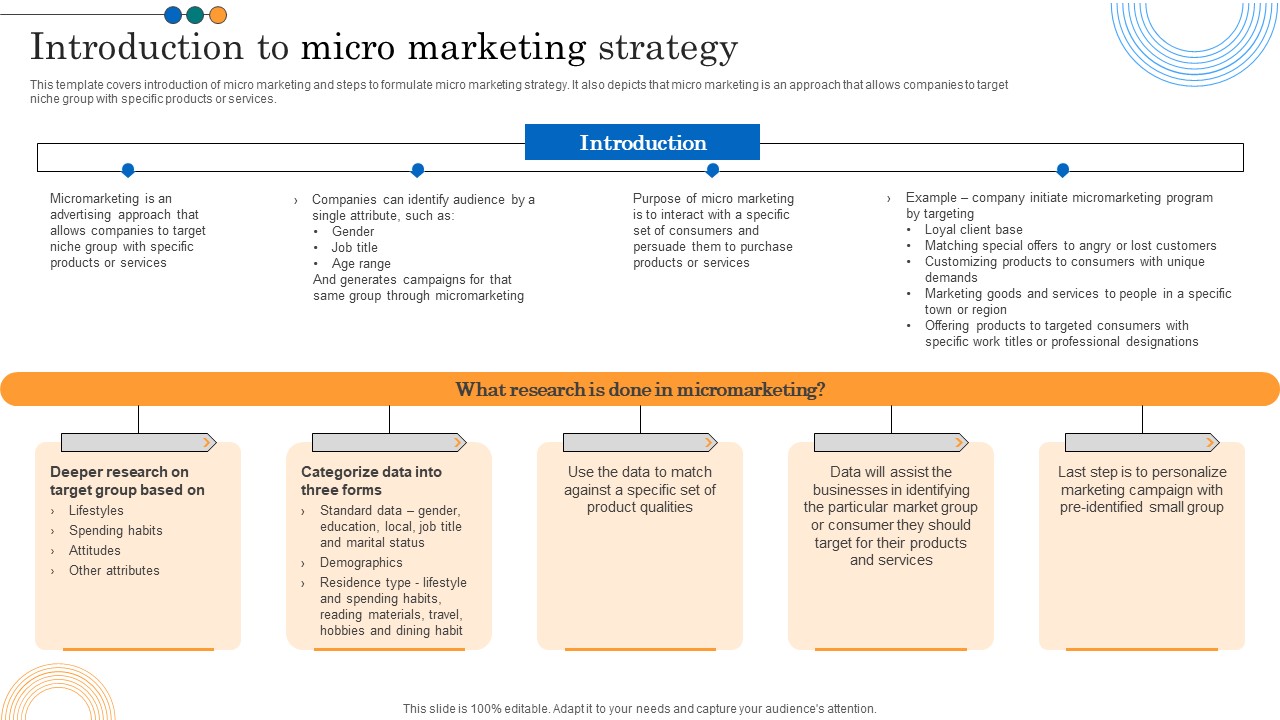 Introduction to micro marketing strategy

This template covers introduction of micro marketing and steps to formulate micro marketing strategy. It also depicts that micro marketing is an approach that allows companies to target niche group with specific products or services.

Introduction

Micromarketing is an advertising approach that allows companies to target niche group with specific products or services

› Companies can identify audience by a single attribute, such as:
• Gender
• Job title
• Age range
And generates campaigns for that same group through micromarketing

Purpose of micro marketing is to interact with a specific set of consumers and persuade them to purchase products or services

› Example – company initiate micromarketing program by targeting
• Loyal client base
• Matching special offers to angry or lost customers
• Customizing products to consumers with unique demands
• Marketing goods and services to people in a specific town or region
• Offering products to targeted consumers with specific work titles or professional designations

What research is done in micromarketing?

Deeper research on target group based on
› Lifestyles
› Spending habits
› Attitudes
› Other attributes

Categorize data into three forms
› Standard data – gender, education, local, job title and marital status
› Demographics
› Residence type - lifestyle and spending habits, reading materials, travel, hobbies and dining habit

Use the data to match against a specific set of product qualities

Data will assist the businesses in identifying the particular market group or consumer they should target for their products and services

Last step is to personalize marketing campaign with pre-identified small group

This slide is 100% editable. Adapt it to your needs and capture your audience's attention.